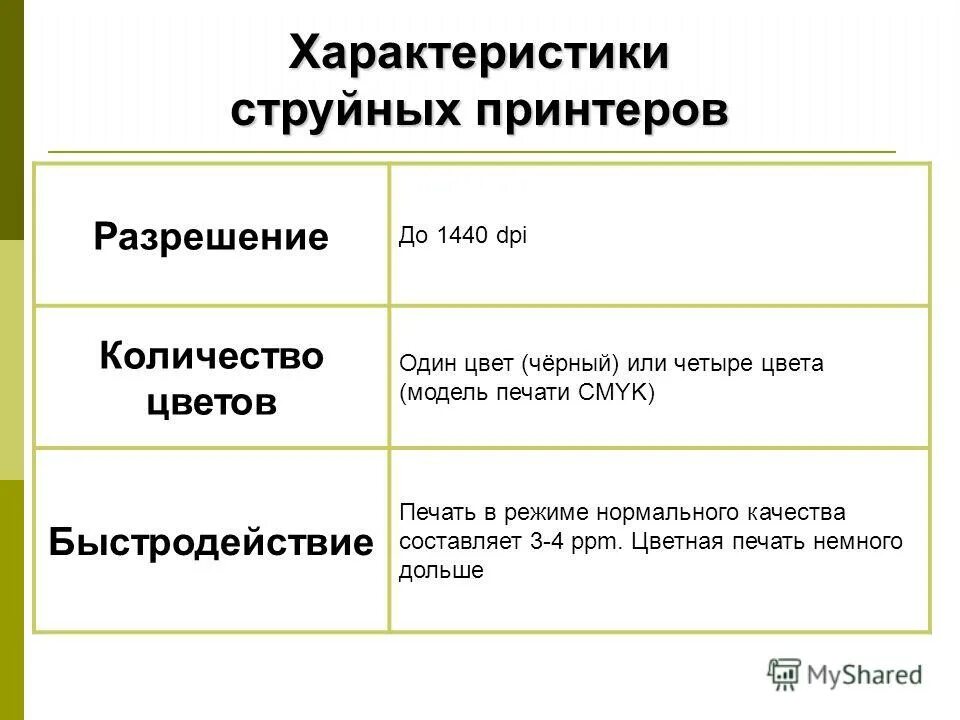 Характеристики струйных принтеров

| Разрешение | До 1440 dpi |
|---|---|
| Количество цветов | Один цвет (чёрный) или четыре цвета (модель печати CMYK) |
| Быстродействие | Печать в режиме нормального качества составляет 3-4 ppm. Цветная печать немного дольше |

MyShared